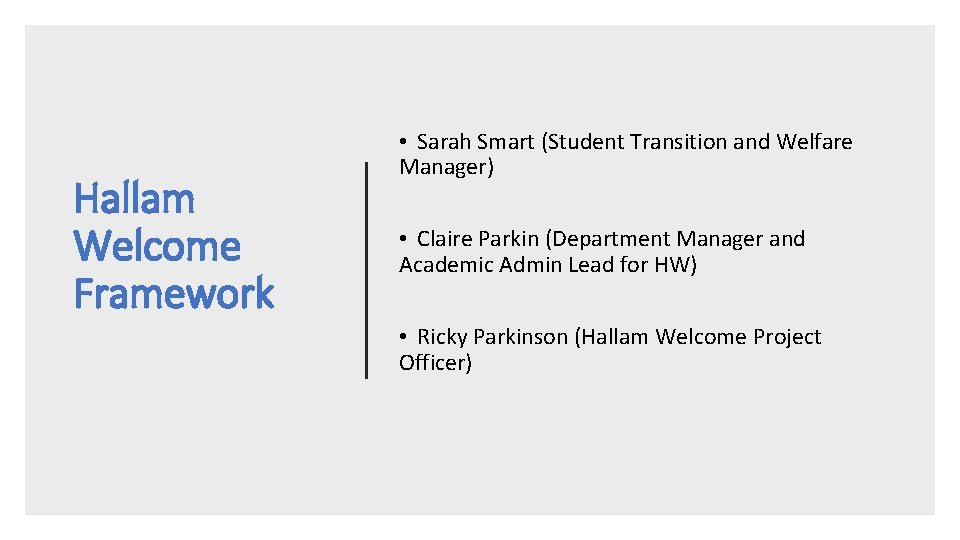 Hallam Welcome Framework

• Sarah Smart (Student Transition and Welfare Manager)

• Claire Parkin (Department Manager and Academic Admin Lead for HW)

• Ricky Parkinson (Hallam Welcome Project Officer)